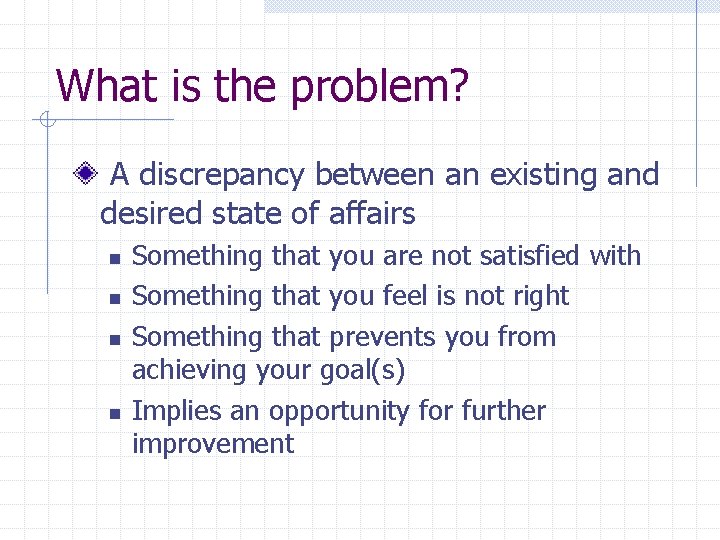 What is the problem?

A discrepancy between an existing and desired state of affairs

- Something that you are not satisfied with
- Something that you feel is not right
- Something that prevents you from achieving your goal(s)
- Implies an opportunity for further improvement